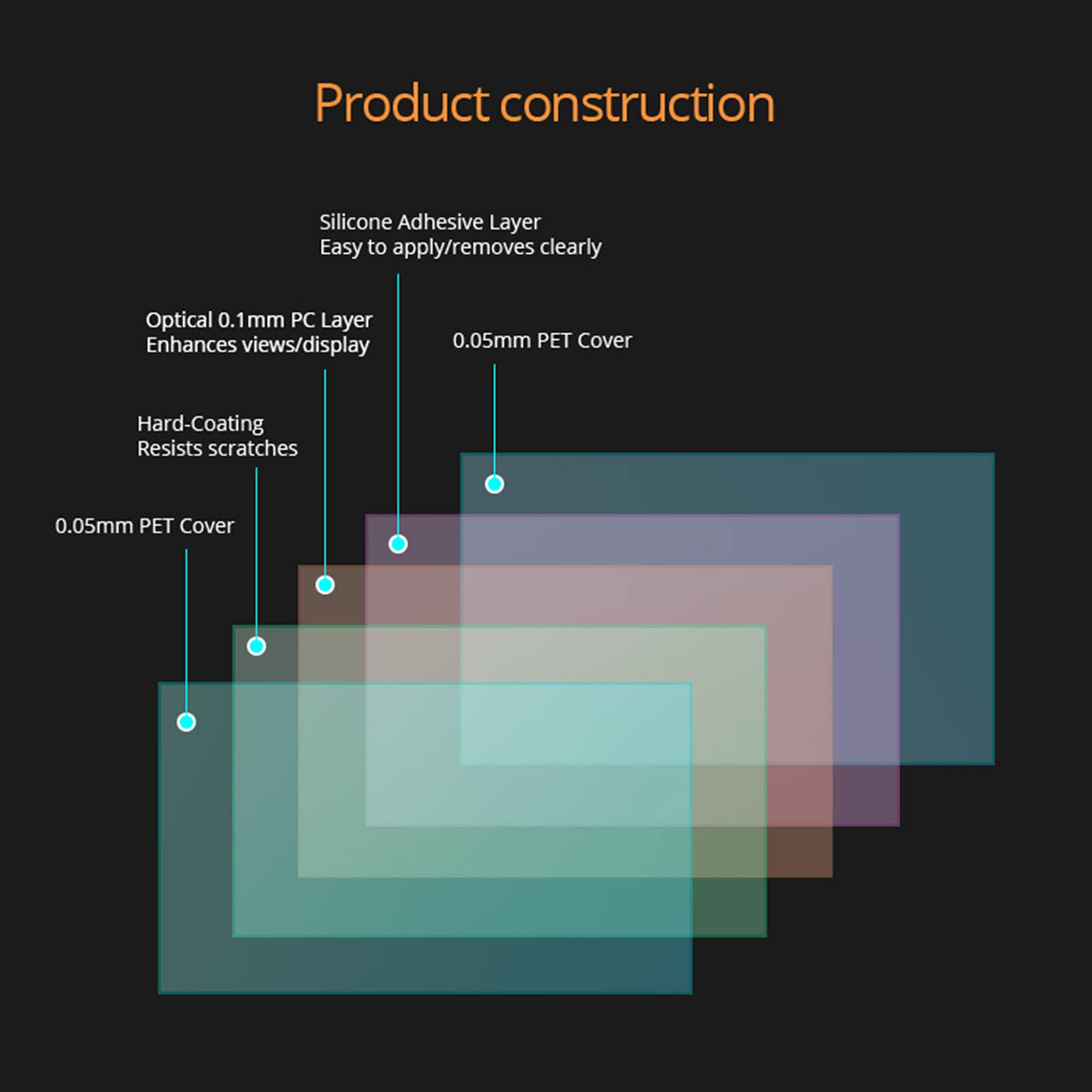 Product construction

Silicone Adhesive Layer
Easy to apply/removes clearly

Optical 0.1mm PC Layer
Enhances views/display

0.05mm PET Cover

Hard-Coating
Resists scratches

0.05mm PET Cover